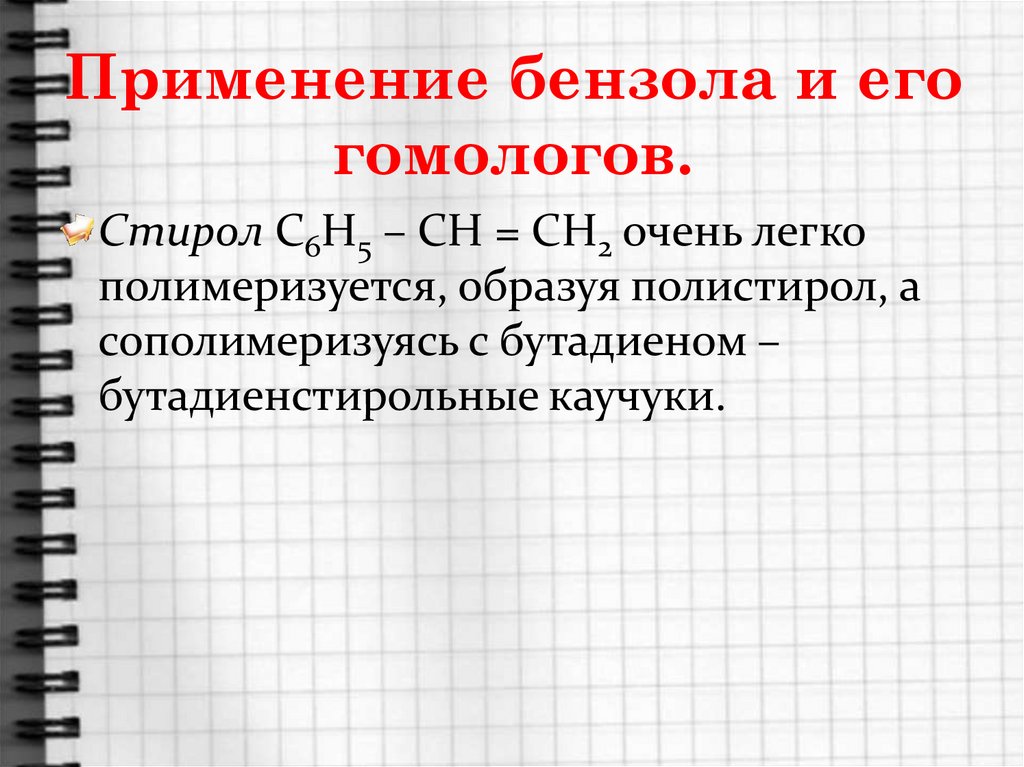 Применение бензола и его гомологов.

Стирол $C_6H_5 – CH = CH_2$ очень легко полимеризуется, образуя полистирол, а сополимеризуясь с бутадиеном – бутадиенстирольные каучуки.